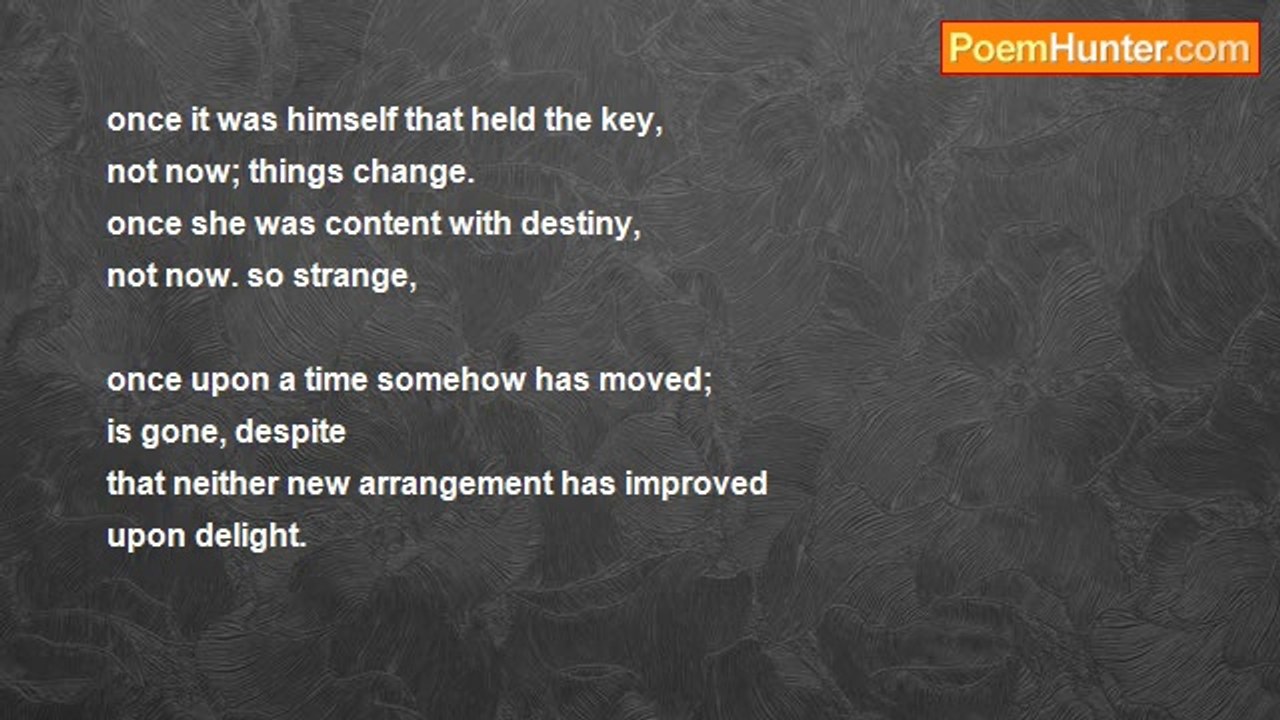 PoemHunter.com

once it was himself that held the key,
not now; things change.
once she was content with destiny,
not now. so strange,

once upon a time somehow has moved;
is gone, despite
that neither new arrangement has improved
upon delight.